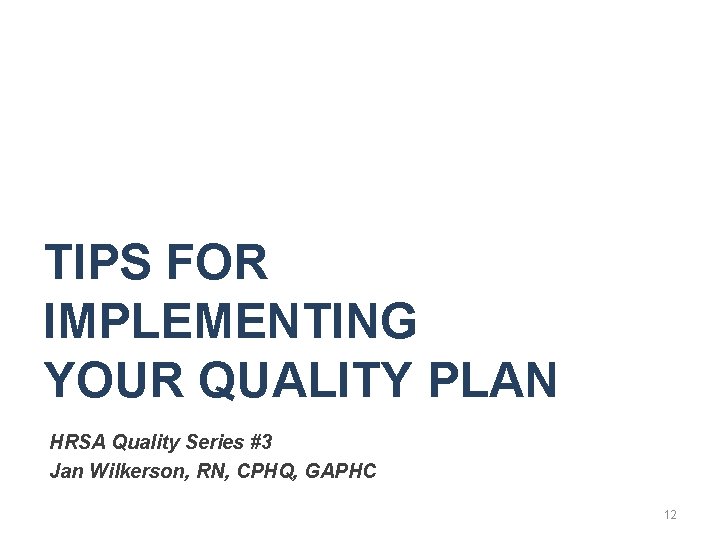 TIPS FOR IMPLEMENTING YOUR QUALITY PLAN

HRSA Quality Series #3
Jan Wilkerson, RN, CPHQ, GAPHC

12